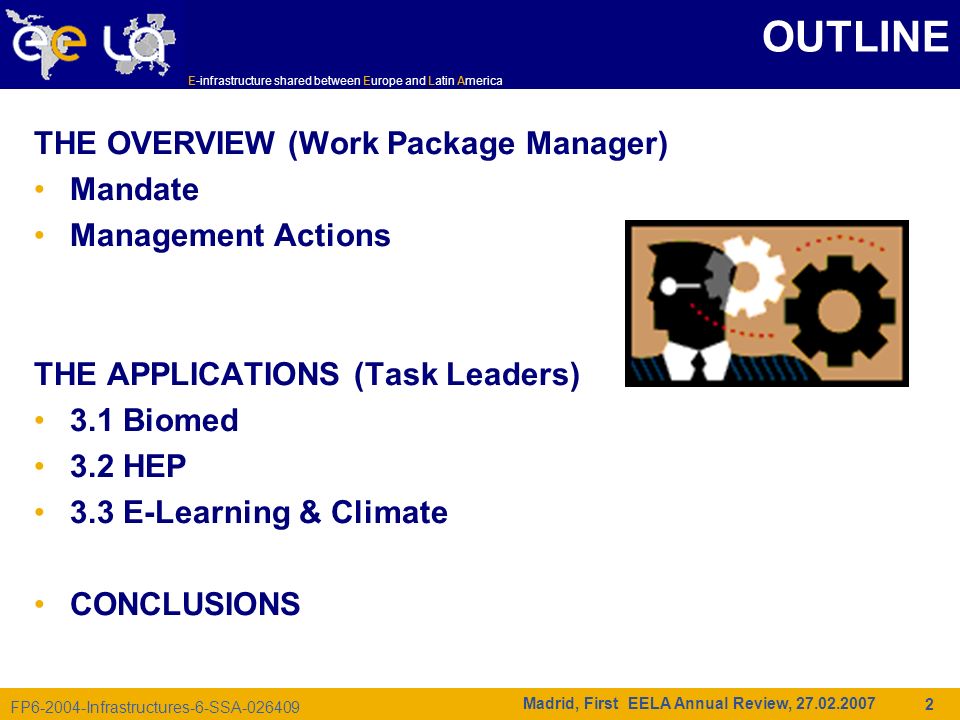 ee LA

E-infrastructure shared between Europe and Latin America

OUTLINE

THE OVERVIEW (Work Package Manager)
• Mandate
• Management Actions

THE APPLICATIONS (Task Leaders)
• 3.1 Biomed
• 3.2 HEP
• 3.3 E-Learning & Climate

• CONCLUSIONS

FP6-2004-Infrastructures-6-SSA-026409

Madrid, First EELA Annual Review, 27.02.2007

2